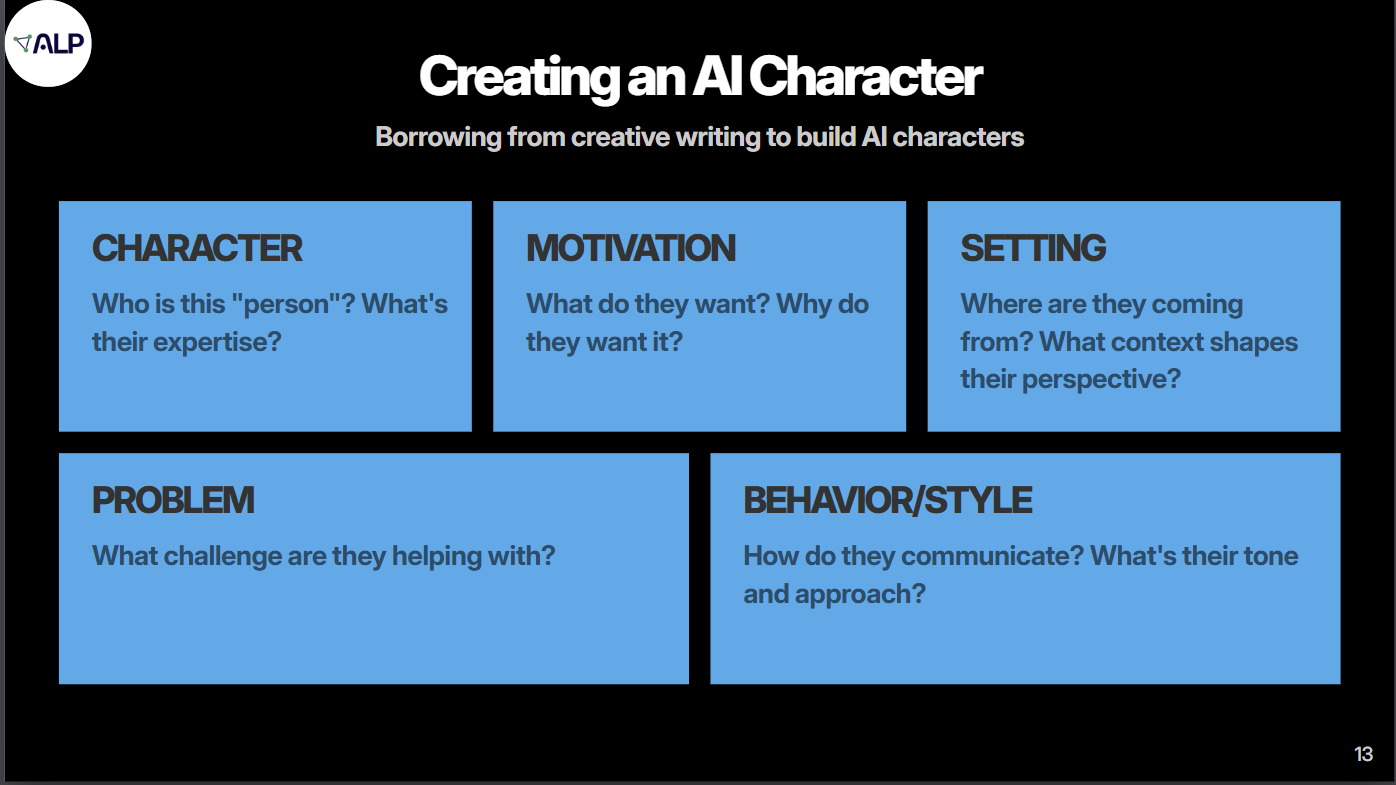 ALP

Creating an AI Character

Borrowing from creative writing to build AI characters

CHARACTER

Who is this "person"? What's their expertise?

MOTIVATION

What do they want? Why do they want it?

SETTING

Where are they coming from? What context shapes their perspective?

PROBLEM

What challenge are they helping with?

BEHAVIOR/STYLE

How do they communicate? What's their tone and approach?

13